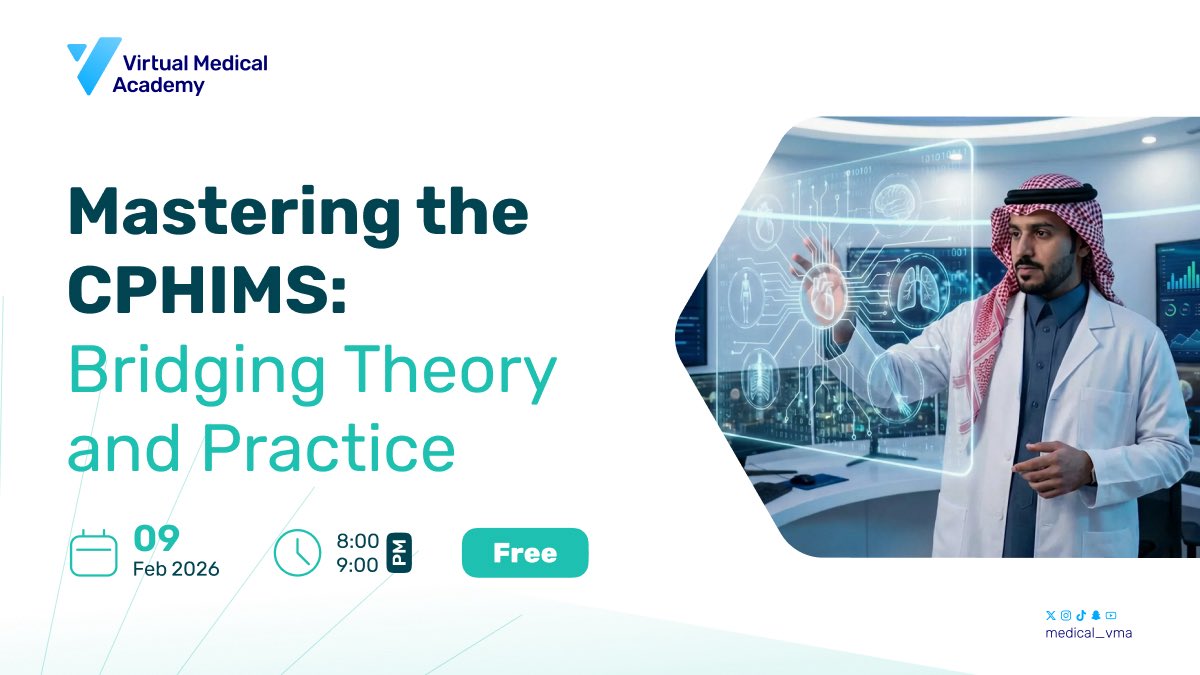 Virtual Medical Academy

Mastering the CPHIMS: Bridging Theory and Practice

09
Feb 2026

8:00
9:00
PM

Free

medical_vma